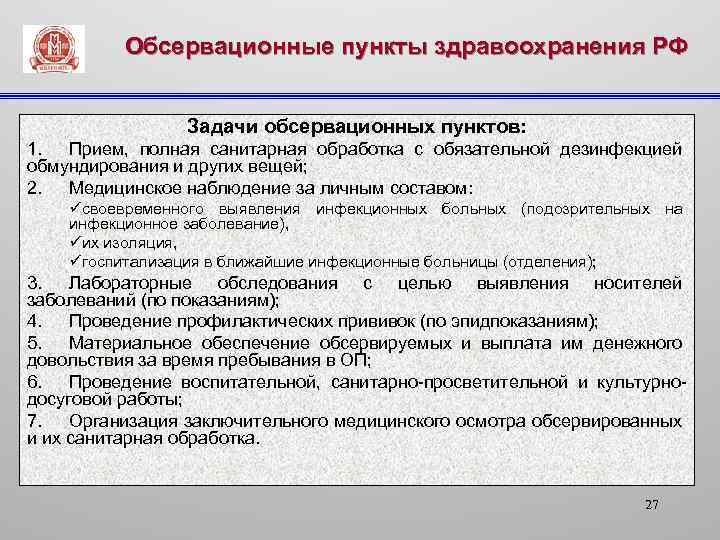 Обсервационные пункты здравоохранения РФ

Задачи обсервационных пунктов:

1. Прием, полная санитарная обработка с обязательной дезинфекцией обмундирования и других вещей;

2. Медицинское наблюдение за личным составом:

✓своевременного выявления инфекционных больных (подозрительных на инфекционное заболевание),

✓их изоляция,

✓госпитализация в ближайшие инфекционные больницы (отделения);

3. Лабораторные обследования с целью выявления носителей заболеваний (по показаниям);

4. Проведение профилактических прививок (по эпидпоказаниям);

5. Материальное обеспечение обсервируемых и выплата им денежного довольствия за время пребывания в ОП;

6. Проведение воспитательной, санитарно-просветительной и культурно-досуговой работы;

7. Организация заключительного медицинского осмотра обсервированных и их санитарная обработка.

27